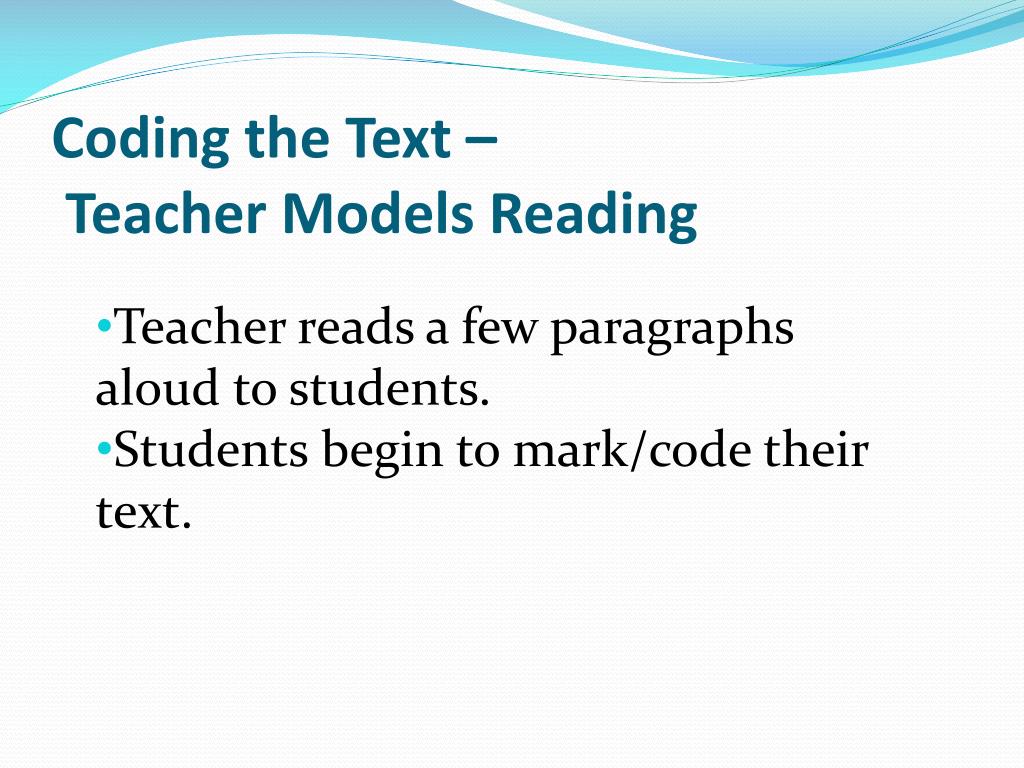 Coding the Text –
Teacher Models Reading

•Teacher reads a few paragraphs aloud to students.
•Students begin to mark/code their text.